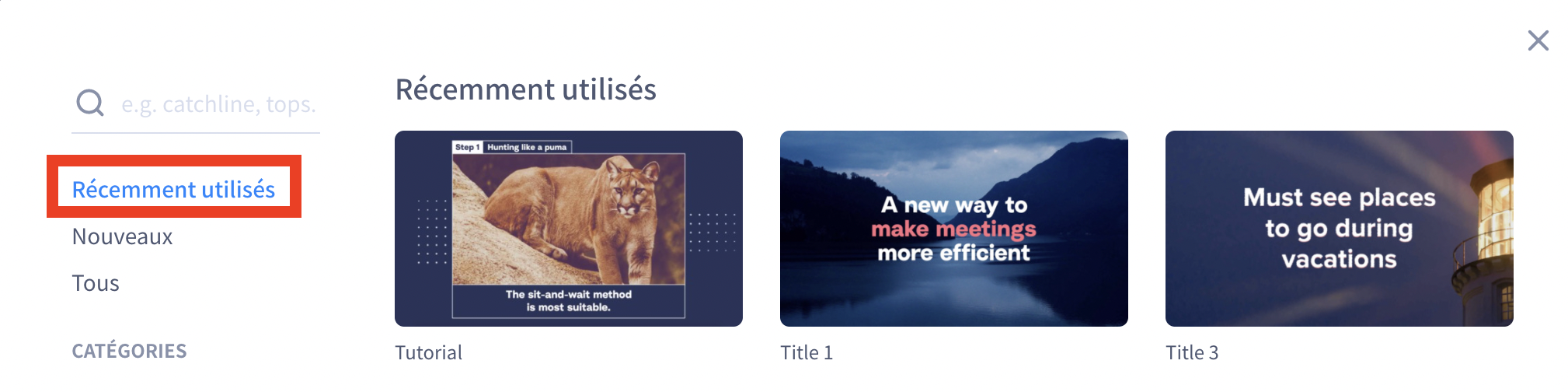 e.g. catchline, tops.

Récemment utilisés

Nouveaux

Tous

CATÉGORIES

Récemment utilisés

Step 1 Hunting like a puma

The sit-and-wait method is most suitable.

Tutorial

A new way to make meetings more efficient

Title 1

Must see places to go during vacations

Title 3